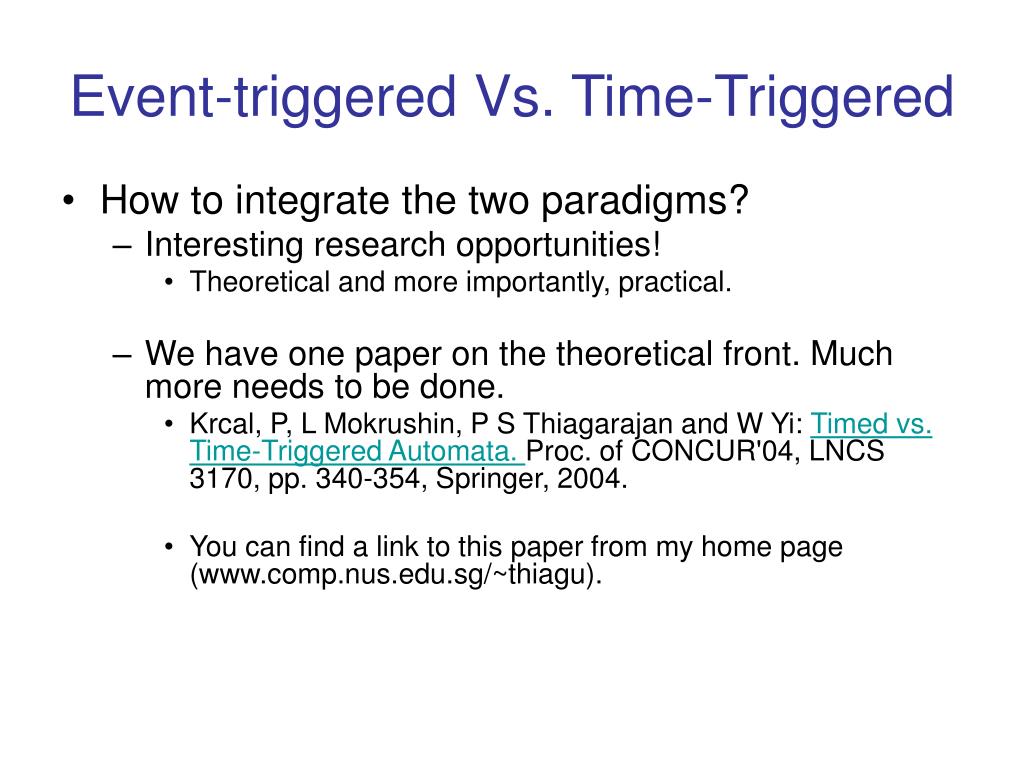 Event-triggered Vs. Time-Triggered

• How to integrate the two paradigms?
– Interesting research opportunities!
• Theoretical and more importantly, practical.

– We have one paper on the theoretical front. Much more needs to be done.
• Krcal, P, L Mokrushin, P S Thiagarajan and W Yi: Timed vs. Time-Triggered Automata. Proc. of CONCUR'04, LNCS 3170, pp. 340-354, Springer, 2004.

• You can find a link to this paper from my home page (www.comp.nus.edu.sg/~thiagu).